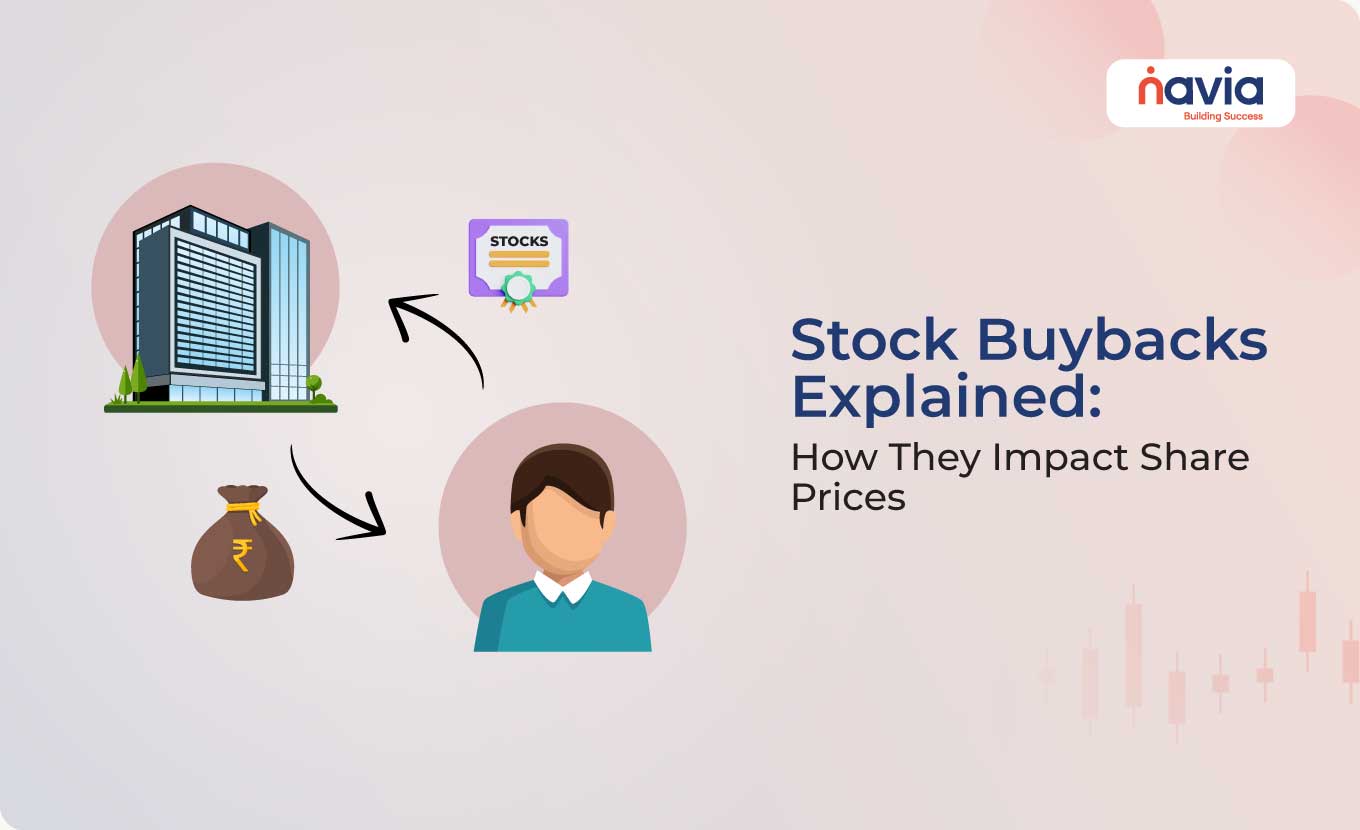 navia
Building Success

STOCKS

₹

Stock Buybacks Explained:
How They Impact Share Prices